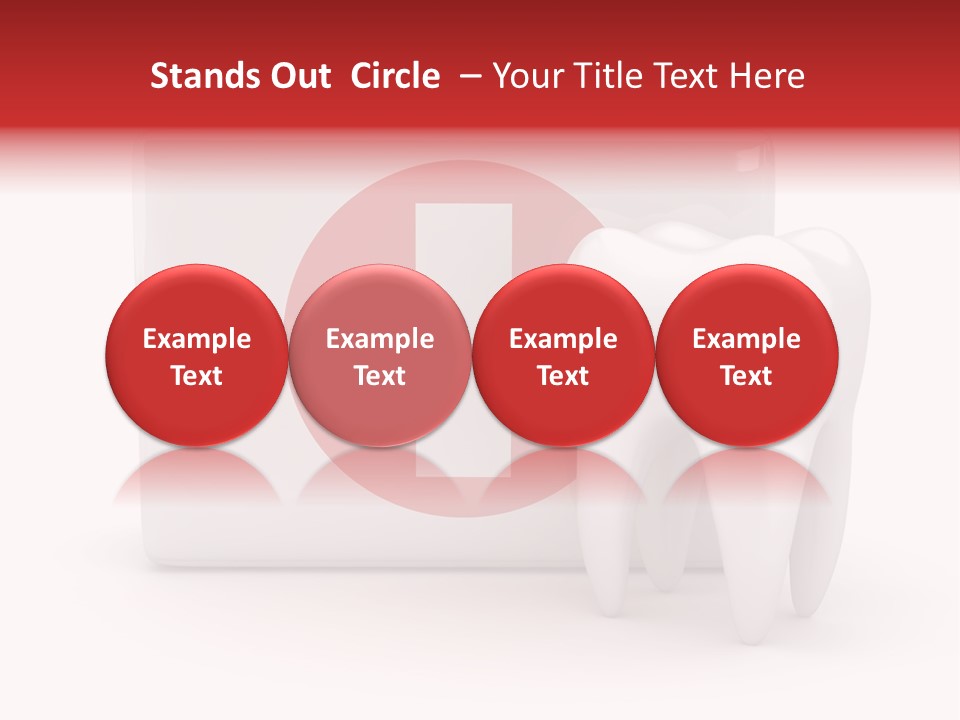 Stands Out Circle – Your Title Text Here

Example Text

Example Text

Example Text

Example Text